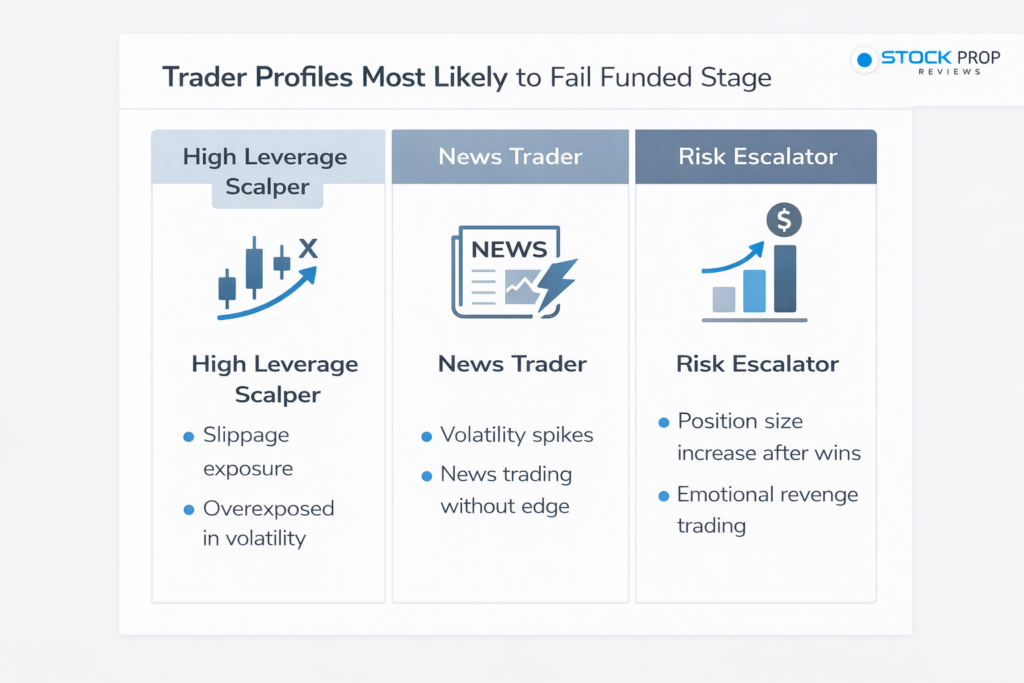 Trader Profiles Most Likely to Fail Funded Stage

STOCK PROP REVIEWS

High Leverage Scalper

X

High Leverage Scalper

- Slippage exposure
- Overexposed in volatility

News Trader

NEWS

News Trader

- Volatility spikes
- News trading without edge

Risk Escalator

$

Risk Escalator

- Position size increase after wins
- Emotional revenge trading